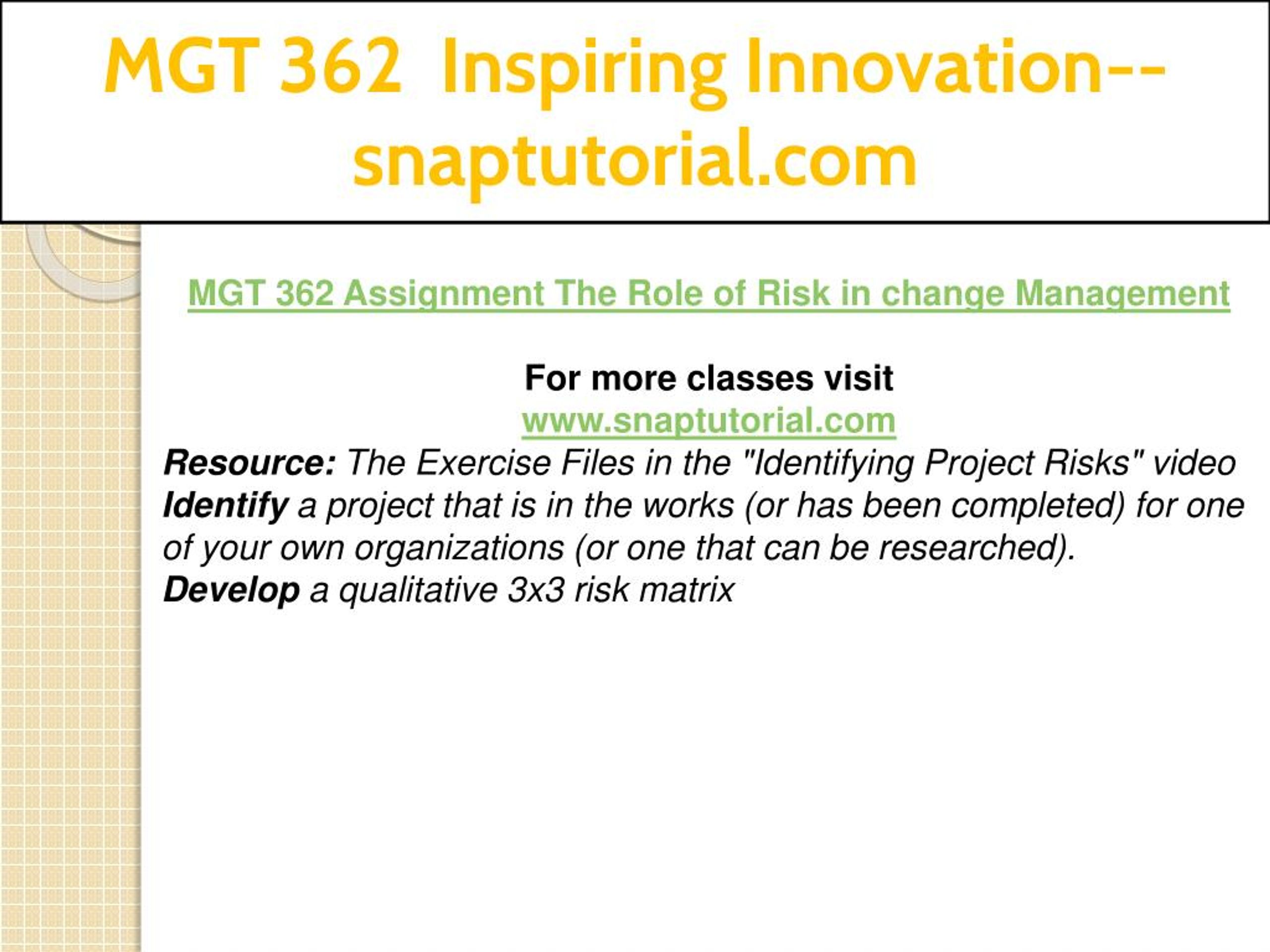 MGT 362 Inspiring Innovation--snaptutorial.com

MGT 362 Assignment The Role of Risk in change Management

For more classes visit
www.snaptutorial.com

Resource: The Exercise Files in the "Identifying Project Risks" video
Identify a project that is in the works (or has been completed) for one of your own organizations (or one that can be researched).
Develop a qualitative 3x3 risk matrix